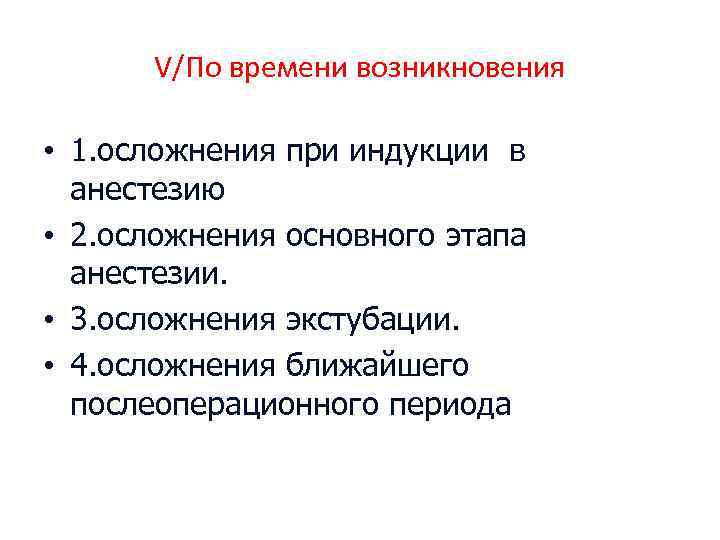 V/По времени возникновения

• 1.осложнения при индукции в анестезию
• 2.осложнения основного этапа анестезии.
• 3.осложнения экстубации.
• 4.осложнения ближайшего послеоперационного периода